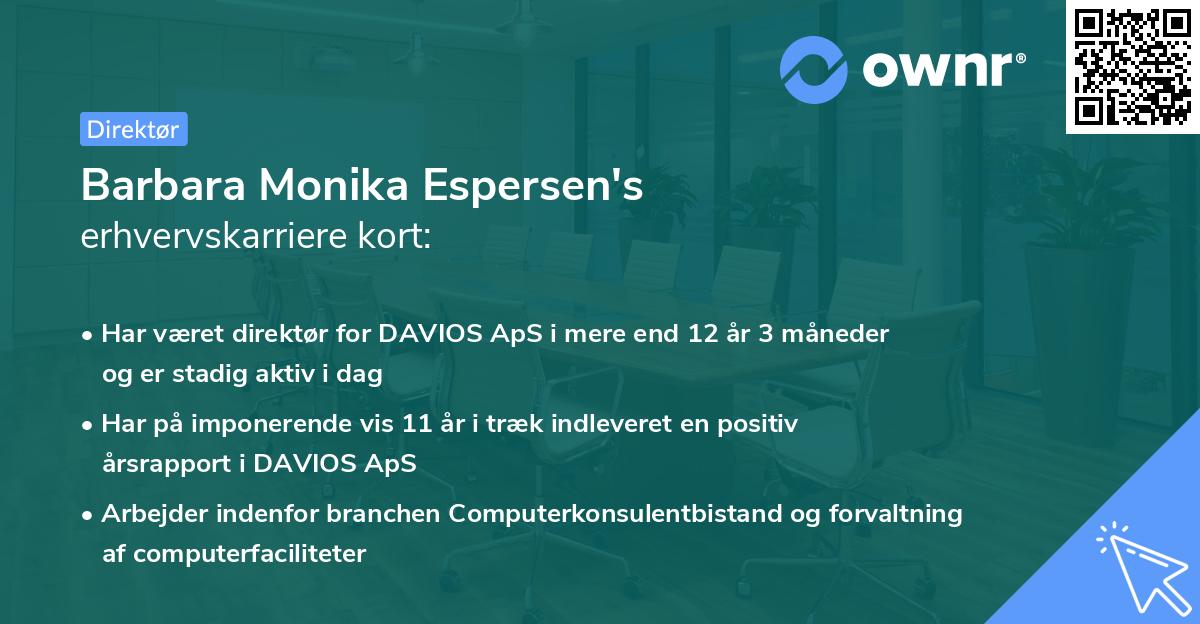 ownr®

Direktør

Barbara Monika Espersen's
erhvervskarriere kort:

• Har været direktør for DAVIOS ApS i mere end 12 år 3 måneder og er stadig aktiv i dag

• Har på imponerende vis 11 år i træk indleveret en positiv årsrapport i DAVIOS ApS

• Arbejder indenfor branchen Computerkonsulentbistand og forvaltning af computerfaciliteter